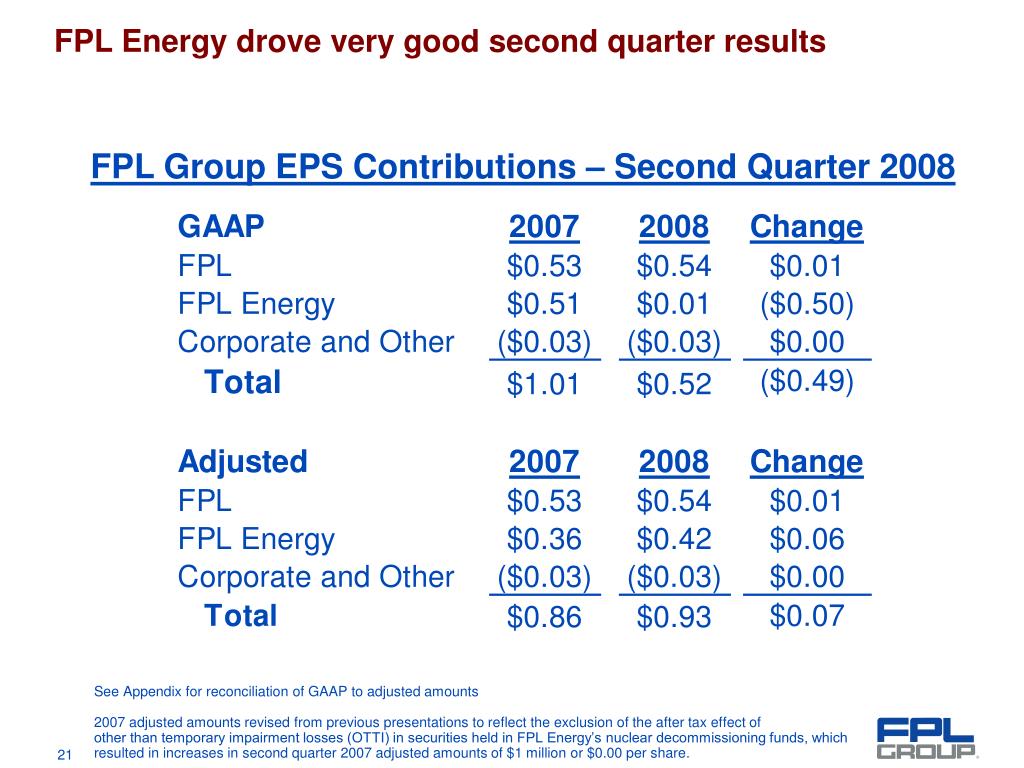 FPL Energy drove very good second quarter results

FPL Group EPS Contributions – Second Quarter 2008

| GAAP | 2007 | 2008 | Change |
|---|---|---|---|
| FPL | \$0.53 | \$0.54 | \$0.01 |
| FPL Energy | \$0.51 | \$0.01 | (\$0.50) |
| Corporate and Other | (\$0.03) | (\$0.03) | \$0.00 |
| Total | \$1.01 | \$0.52 | (\$0.49) |

| Adjusted | 2007 | 2008 | Change |
|---|---|---|---|
| FPL | \$0.53 | \$0.54 | \$0.01 |
| FPL Energy | \$0.36 | \$0.42 | \$0.06 |
| Corporate and Other | (\$0.03) | (\$0.03) | \$0.00 |
| Total | \$0.86 | \$0.93 | \$0.07 |

See Appendix for reconciliation of GAAP to adjusted amounts

2007 adjusted amounts revised from previous presentations to reflect the exclusion of the after tax effect of other than temporary impairment losses (OTTI) in securities held in FPL Energy's nuclear decommissioning funds, which resulted in increases in second quarter 2007 adjusted amounts of \$1 million or \$0.00 per share.

21

FPL GROUP